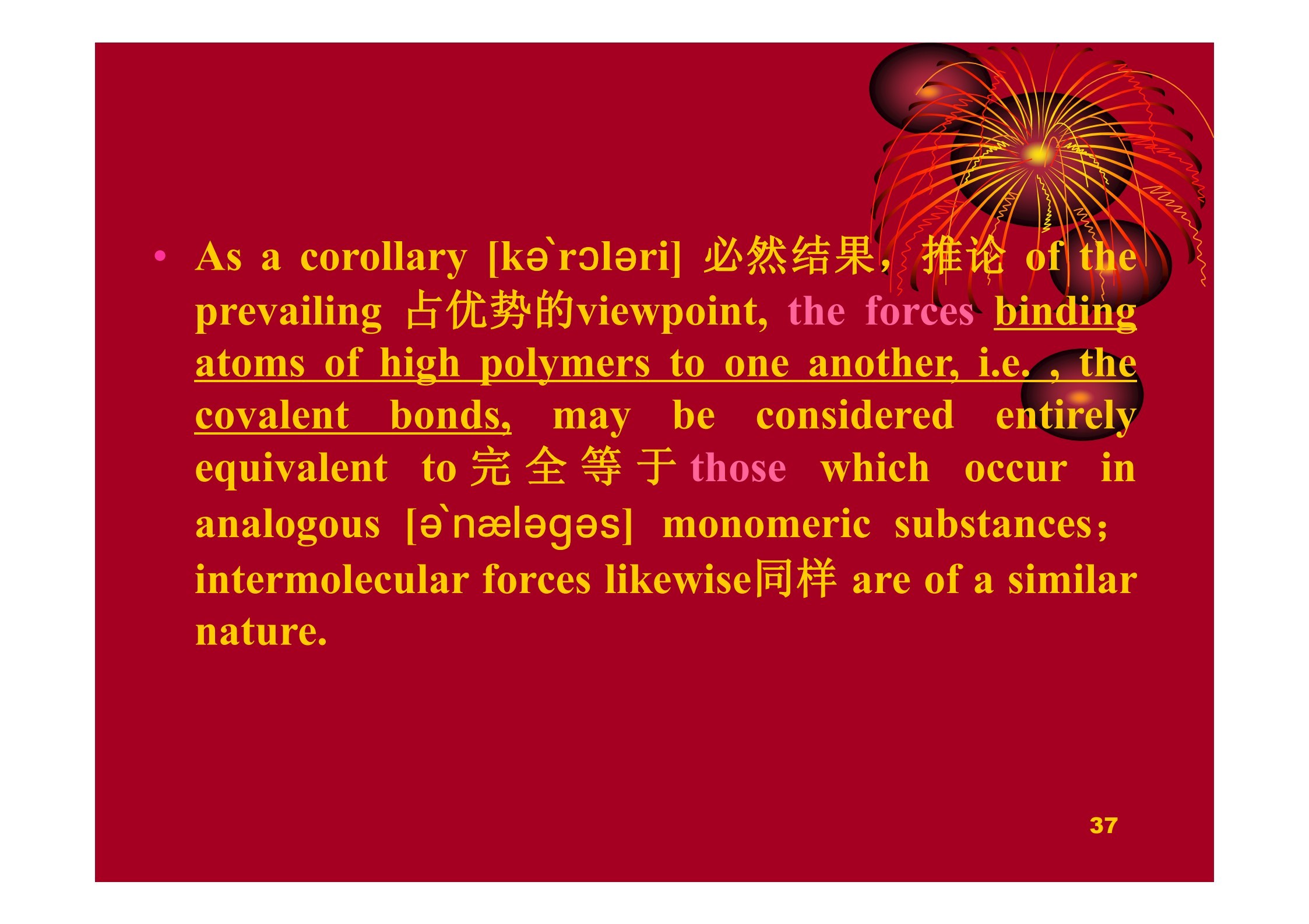 • As a corollary [kə`rɔləri] 必然结果，推论 of the prevailing 占优势的viewpoint, the forces binding atoms of high polymers to one another, i.e. , the covalent bonds, may be considered entirely equivalent to 完全等于 those which occur in analogous [ə`næləgəs] monomeric substances; intermolecular forces likewise同样 are of a similar nature.

37